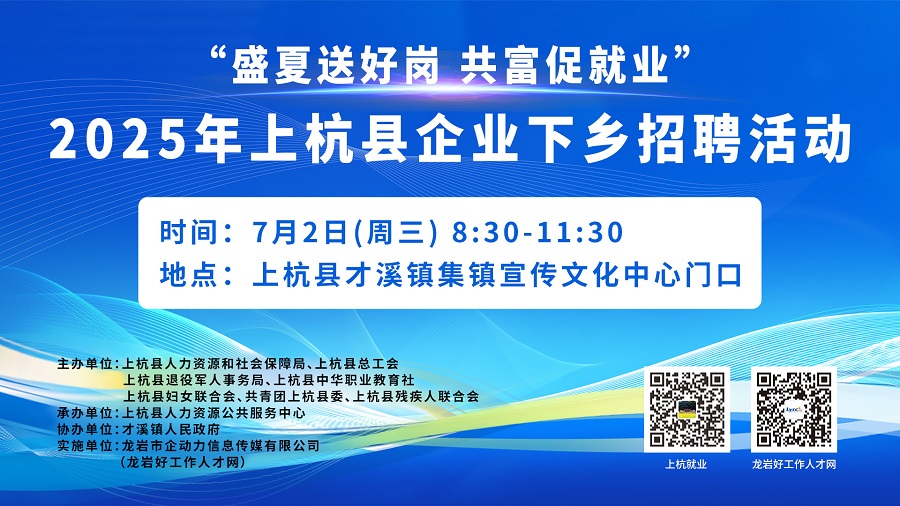 “盛夏送好岗 共富促就业”

2025年上杭县企业下乡招聘活动

时间：7月2日(周三) 8:30-11:30
地点：上杭县才溪镇集镇宣传文化中心门口

主办单位：上杭县人力资源和社会保障局、上杭县总工会
上杭县退役军人事务局、上杭县中华职业教育社
上杭县妇女联合会、共青团上杭县委、上杭县残疾人联合会
承办单位：上杭县人力资源公共服务中心
协办单位：才溪镇人民政府
实施单位：龙岩市企动力信息传媒有限公司
（龙岩好工作人才网）

上杭就业

龙岩好工作人才网